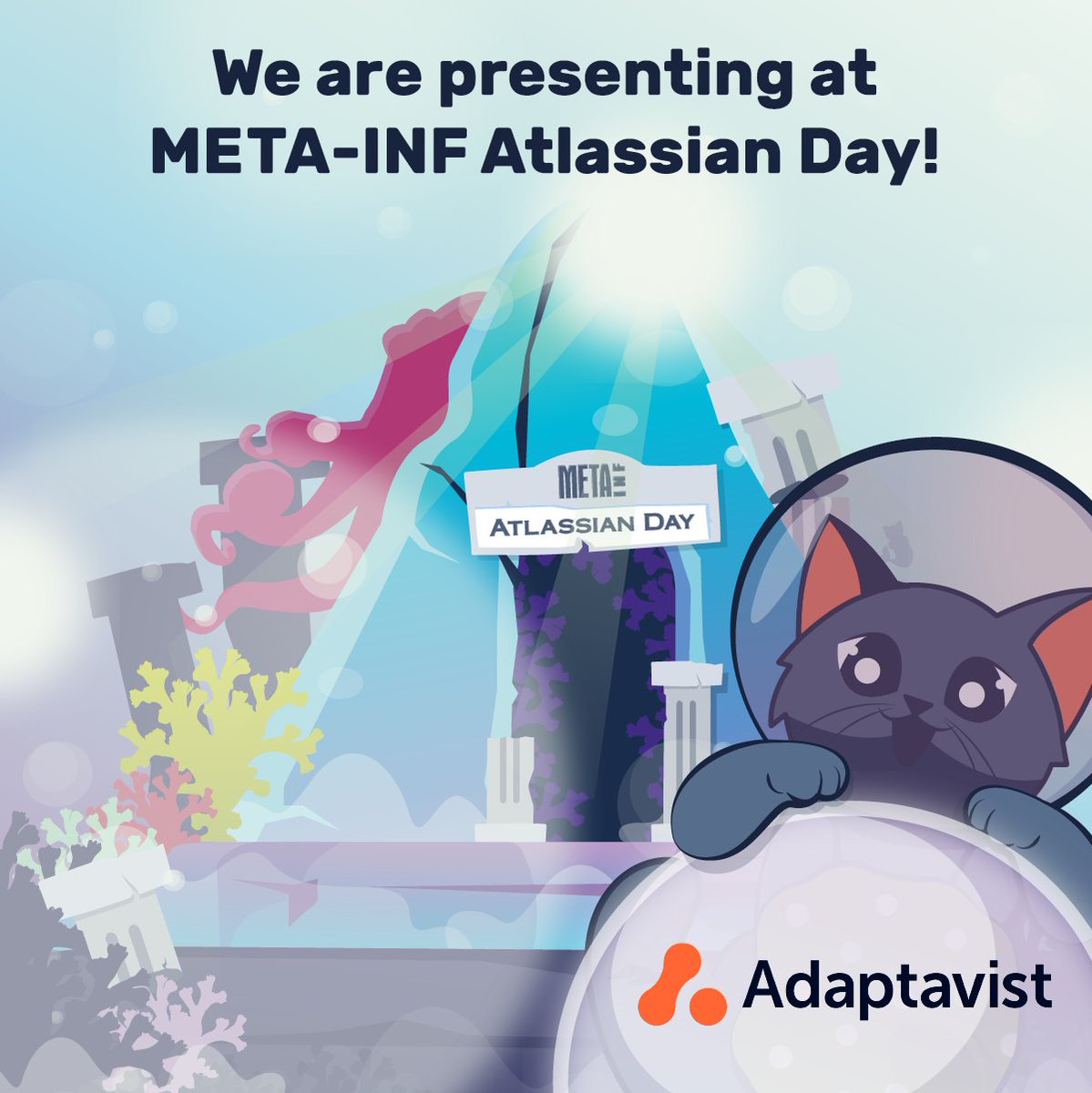 We are presenting at META-INF Atlassian Day!

META INF

ATLASSIAN DAY

Adaptavist